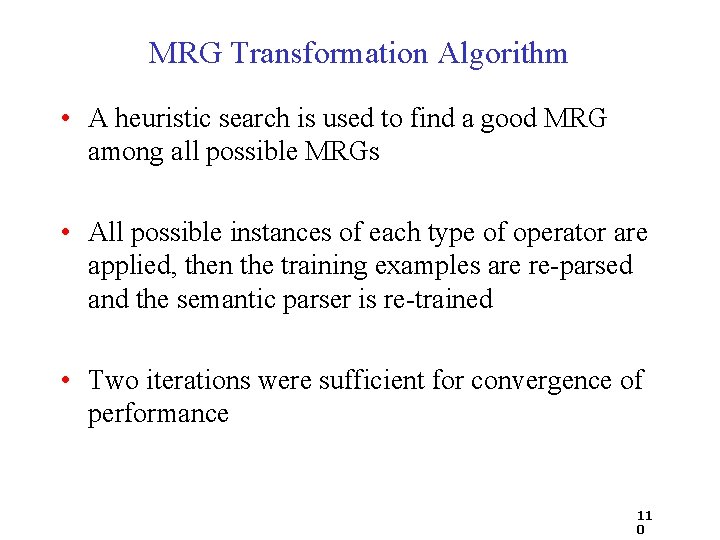 MRG Transformation Algorithm

• A heuristic search is used to find a good MRG among all possible MRGs

• All possible instances of each type of operator are applied, then the training examples are re-parsed and the semantic parser is re-trained

• Two iterations were sufficient for convergence of performance

110